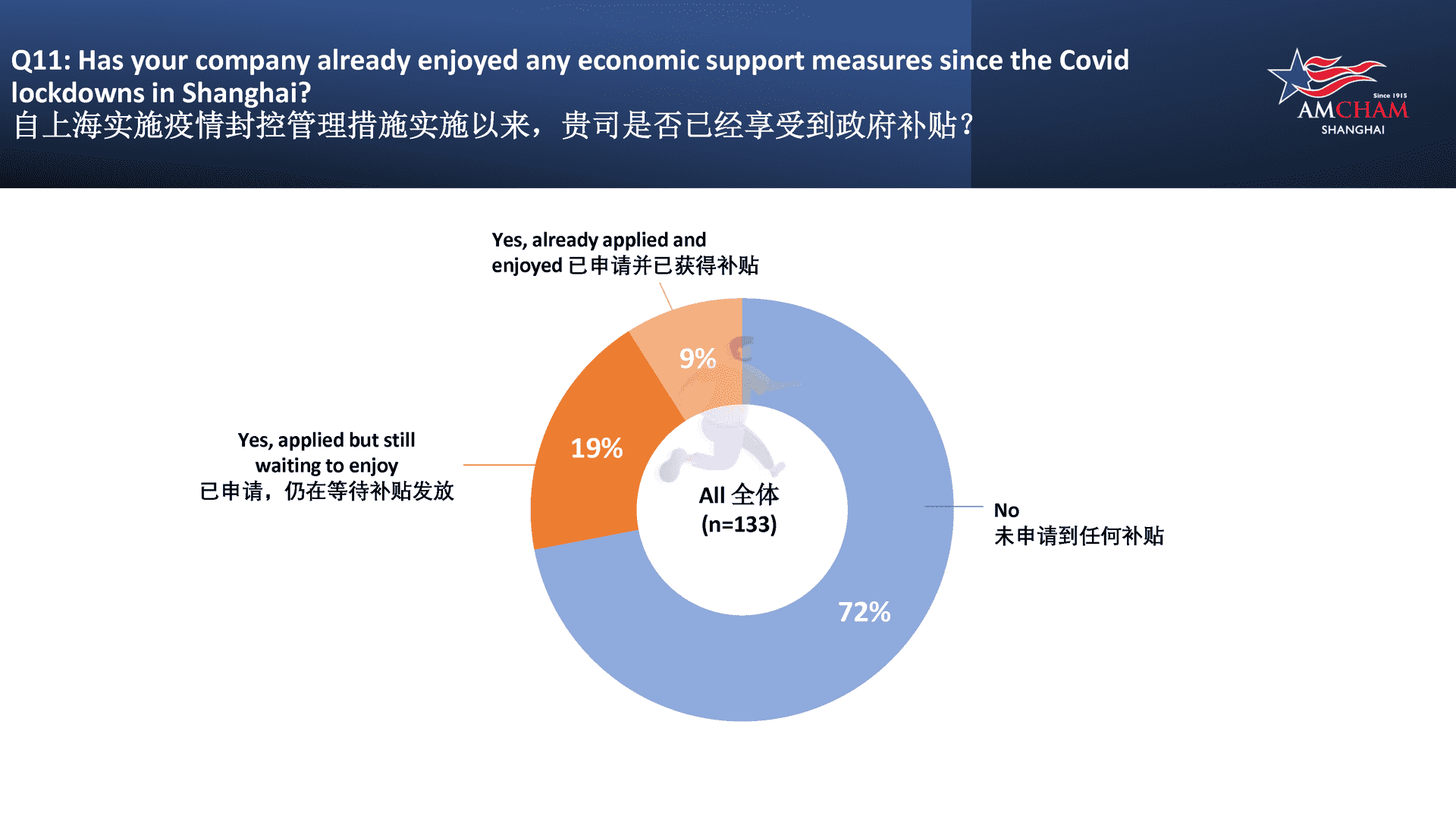 Q11: Has your company already enjoyed any economic support measures since the Covid lockdowns in Shanghai?
自上海实施疫情封控管理措施实施以来，贵司是否已经享受到政府补贴？

Since 1915
AMCHAM
SHANGHAI

Yes, already applied and enjoyed 已申请并已获得补贴

9%

Yes, applied but still waiting to enjoy
已申请，仍在等待补贴发放

19%

All 全体
(n=133)

No
未申请到任何补贴

72%